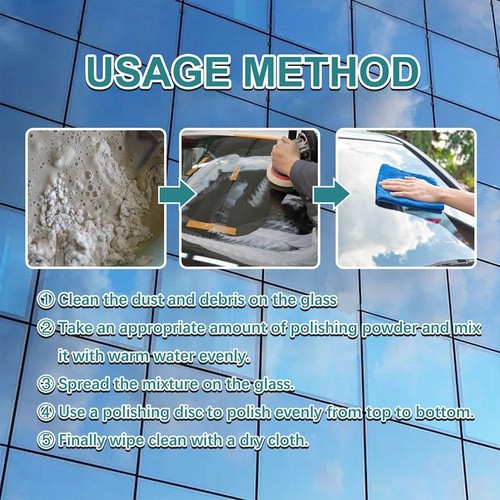 USAGE METHOD

① Clean the dust and debris on the glass

② Take an appropriate amount of polishing powder and mix it with warm water evenly.

③ Spread the mixture on the glass.

④ Use a polishing disc to polish evenly from top to bottom.

⑤ Finally wipe clean with a dry cloth.